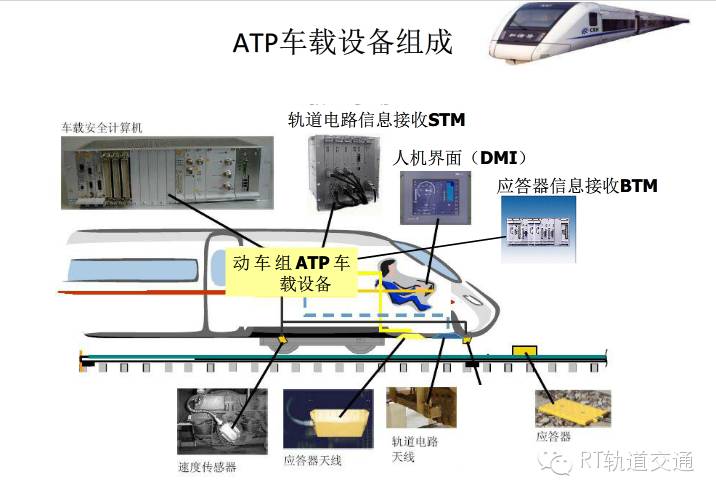 ATP车载设备组成

车载安全计算机

轨道电路信息接收STM

人机界面（DMI）

应答器信息接收BTM

动车组ATP车载设备

速度传感器

应答器天线

轨道电路天线

应答器

RT轨道交通